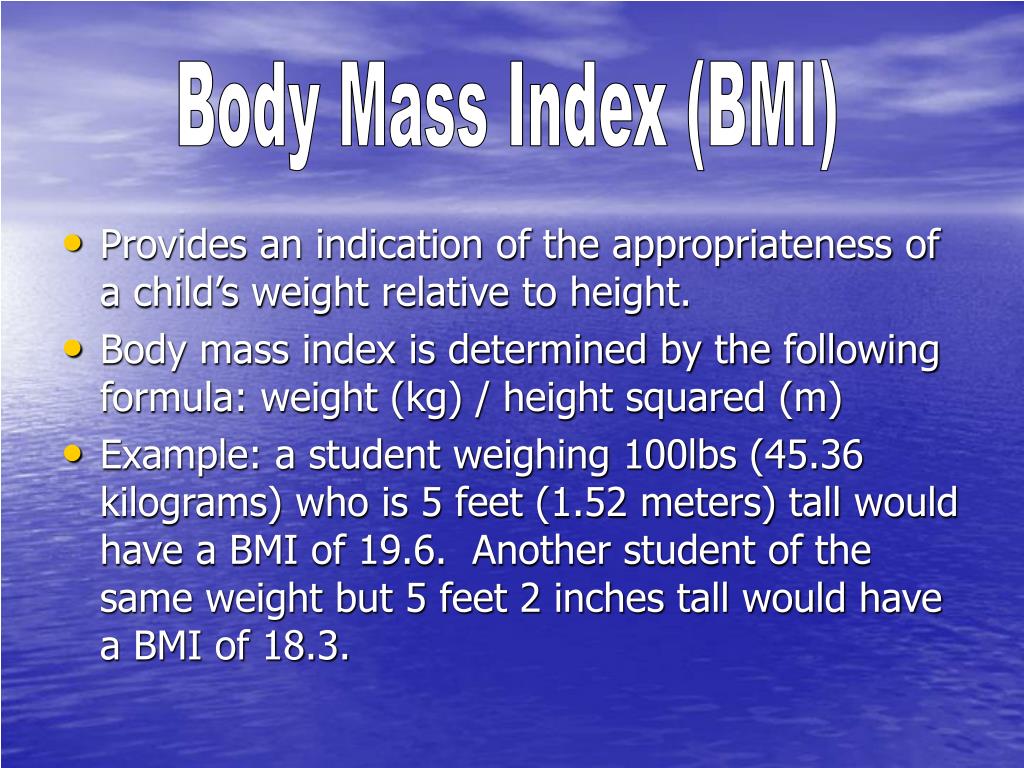 Body Mass Index (BMI)

• Provides an indication of the appropriateness of a child’s weight relative to height.
• Body mass index is determined by the following formula: weight (kg) / height squared (m)
• Example: a student weighing 100lbs (45.36 kilograms) who is 5 feet (1.52 meters) tall would have a BMI of 19.6.  Another student of the same weight but 5 feet 2 inches tall would have a BMI of 18.3.